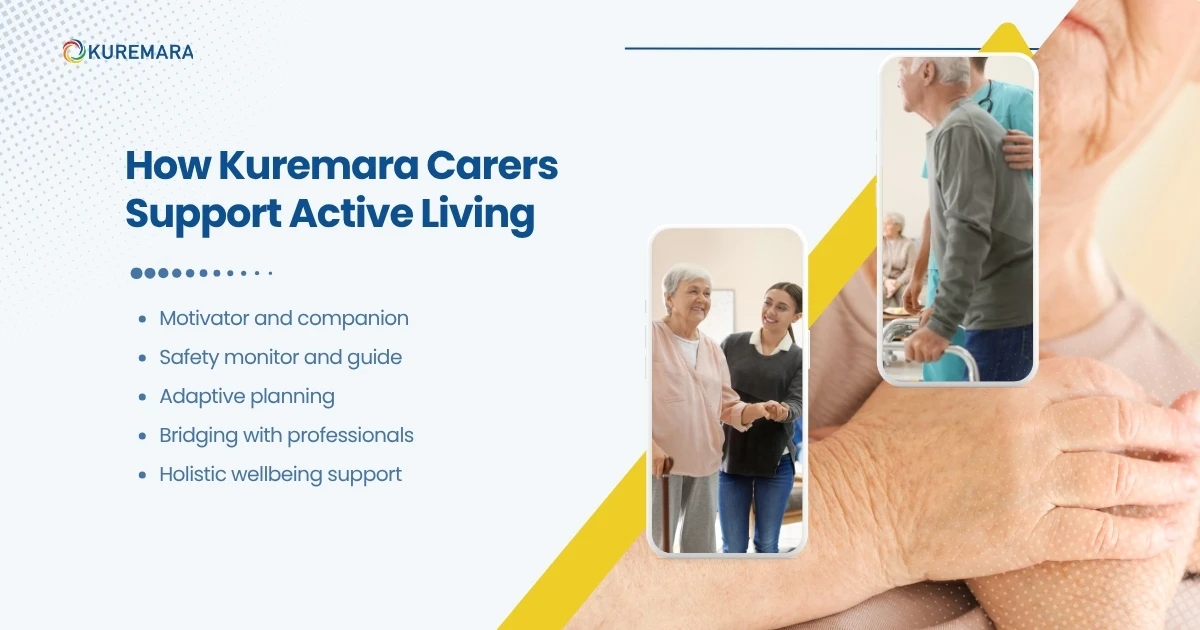 KUREMARA

How Kuremara Carers Support Active Living

- Motivator and companion
- Safety monitor and guide
- Adaptive planning
- Bridging with professionals
- Holistic wellbeing support